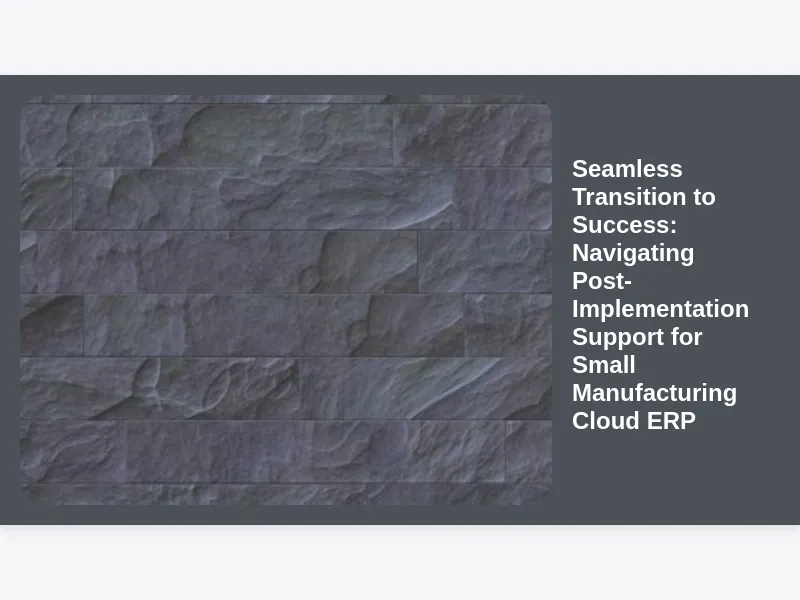 Seamless Transition to Success: Navigating Post-Implementation Support for Small Manufacturing Cloud ERP